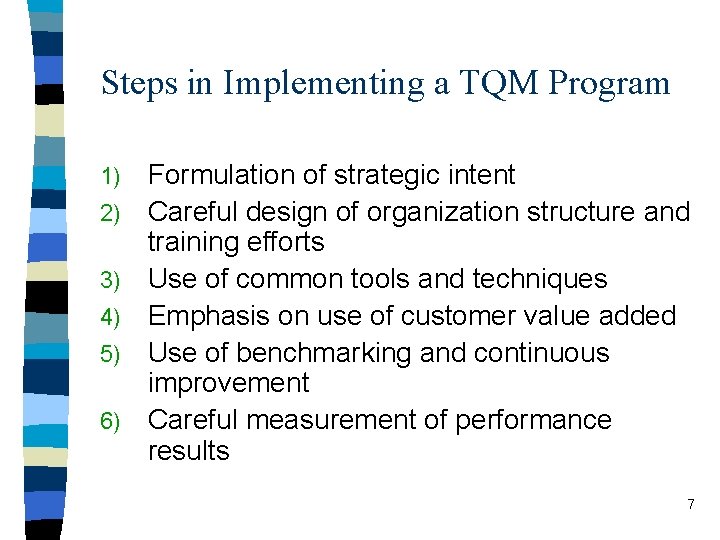 Steps in Implementing a TQM Program

1) Formulation of strategic intent
2) Careful design of organization structure and training efforts
3) Use of common tools and techniques
4) Emphasis on use of customer value added
5) Use of benchmarking and continuous improvement
6) Careful measurement of performance results

7